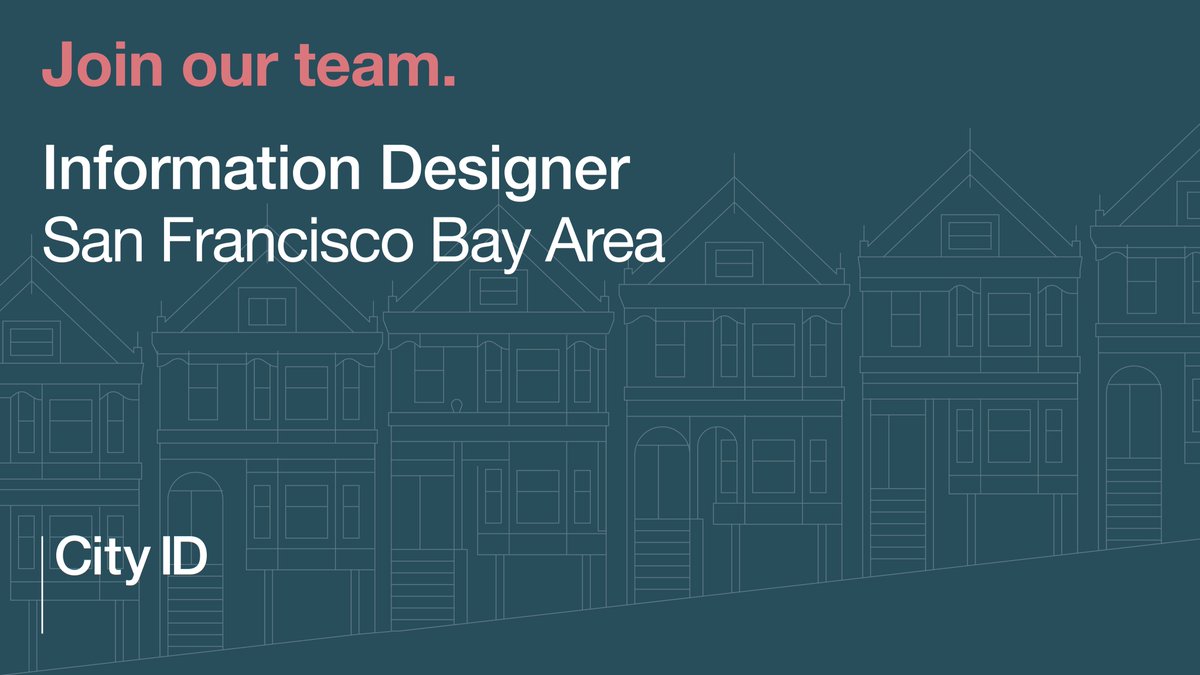 Join our team.

Information Designer
San Francisco Bay Area

City ID